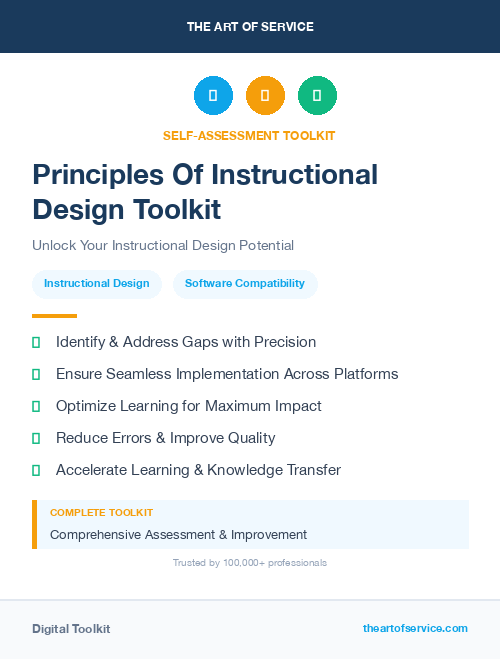 THE ART OF SERVICE

SELF-ASSESSMENT TOOLKIT

Principles Of Instructional Design Toolkit

Unlock Your Instructional Design Potential

Instructional Design

Software Compatibility

Identify & Address Gaps with Precision

Ensure Seamless Implementation Across Platforms

Optimize Learning for Maximum Impact

Reduce Errors & Improve Quality

Accelerate Learning & Knowledge Transfer

COMPLETE TOOLKIT

Comprehensive Assessment & Improvement

Trusted by 100,000+ professionals

Digital Toolkit

theartofservice.com